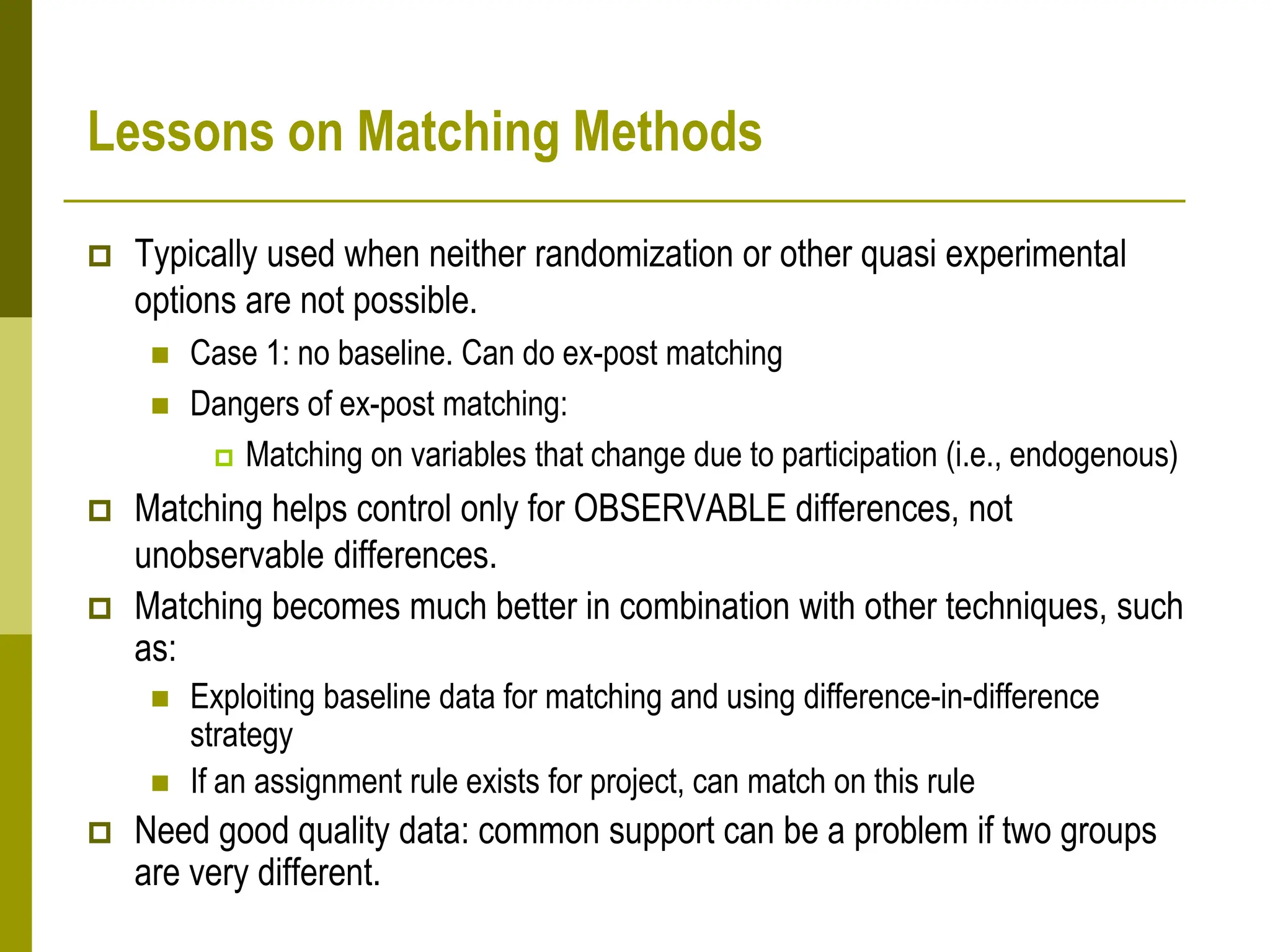 Lessons on Matching Methods

Typically used when neither randomization or other quasi experimental options are not possible.

Case 1: no baseline. Can do ex-post matching

Dangers of ex-post matching:

Matching on variables that change due to participation (i.e., endogenous)

Matching helps control only for OBSERVABLE differences, not unobservable differences.

Matching becomes much better in combination with other techniques, such as:

Exploiting baseline data for matching and using difference-in-difference strategy

If an assignment rule exists for project, can match on this rule

Need good quality data: common support can be a problem if two groups are very different.